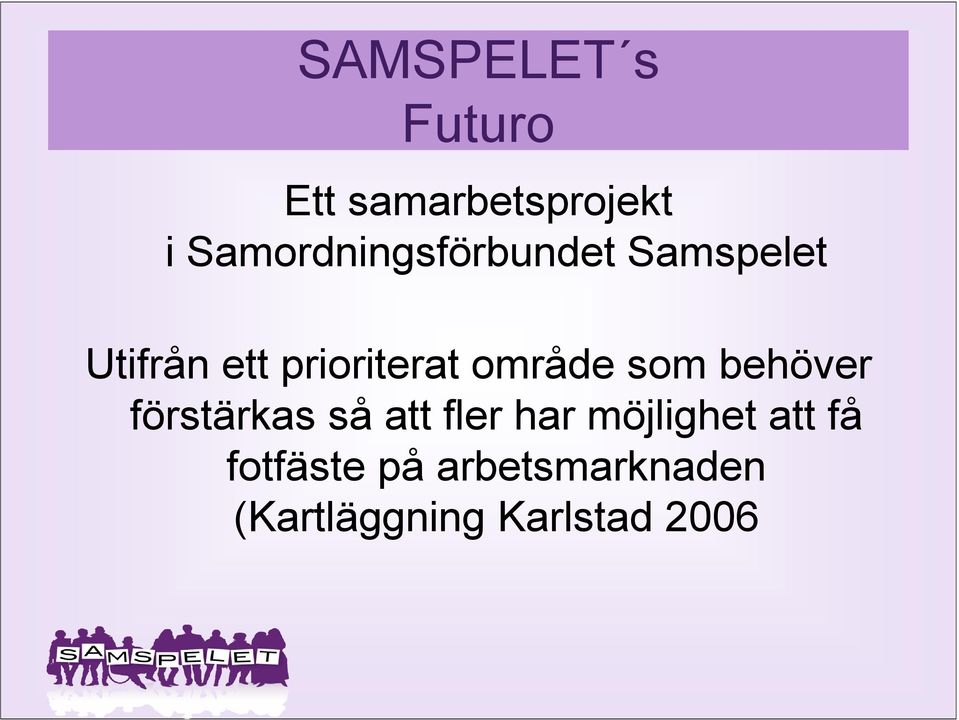 SAMSPELET´s
Futuro

Ett samarbetsprojekt
i Samordningsförbundet Samspelet

Utifrån ett prioriterat område som behöver förstärkas så att fler har möjlighet att få fotfäste på arbetsmarknaden
(Kartläggning Karlstad 2006

SAMSPELET